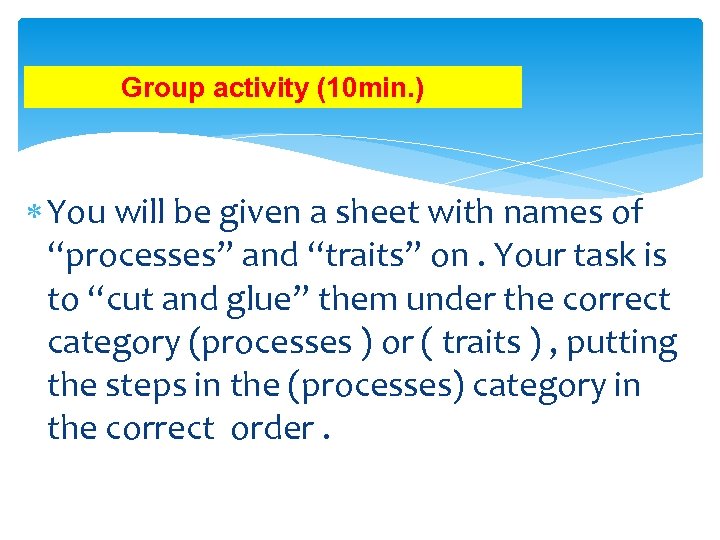 Group activity (10min.)

* You will be given a sheet with names of “processes” and “traits” on . Your task is to “cut and glue” them under the correct category (processes ) or ( traits ) , putting the steps in the (processes) category in the correct order .